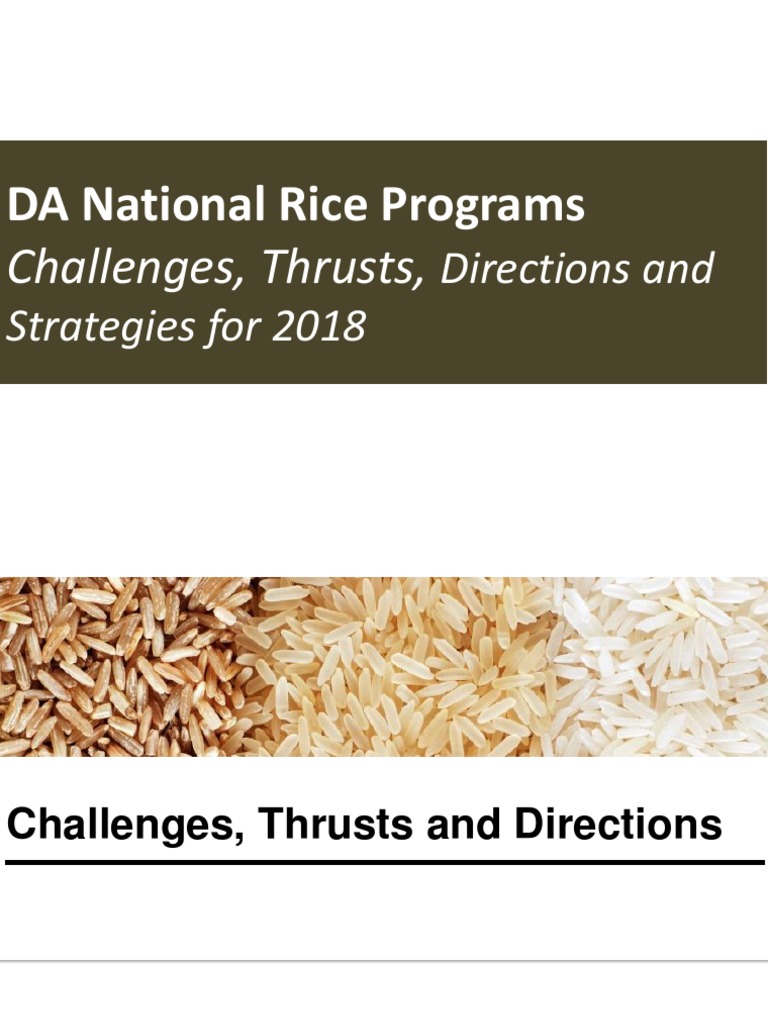 DA National Rice Programs
Challenges, Thrusts, Directions and Strategies for 2018

Challenges, Thrusts and Directions